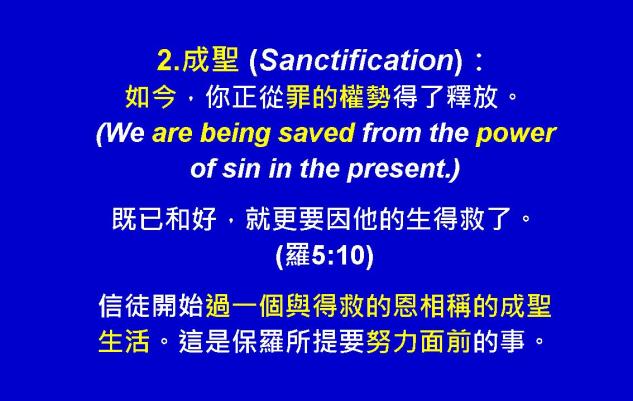 2.成聖 (Sanctification)：
如今，你正從罪的權勢得了釋放。
(We are being saved from the power of sin in the present.)

既已和好，就更要因他的生得救了。
(羅5:10)

信徒開始過一個與得救的恩相稱的成聖生活。這是保羅所提要努力面前的事。